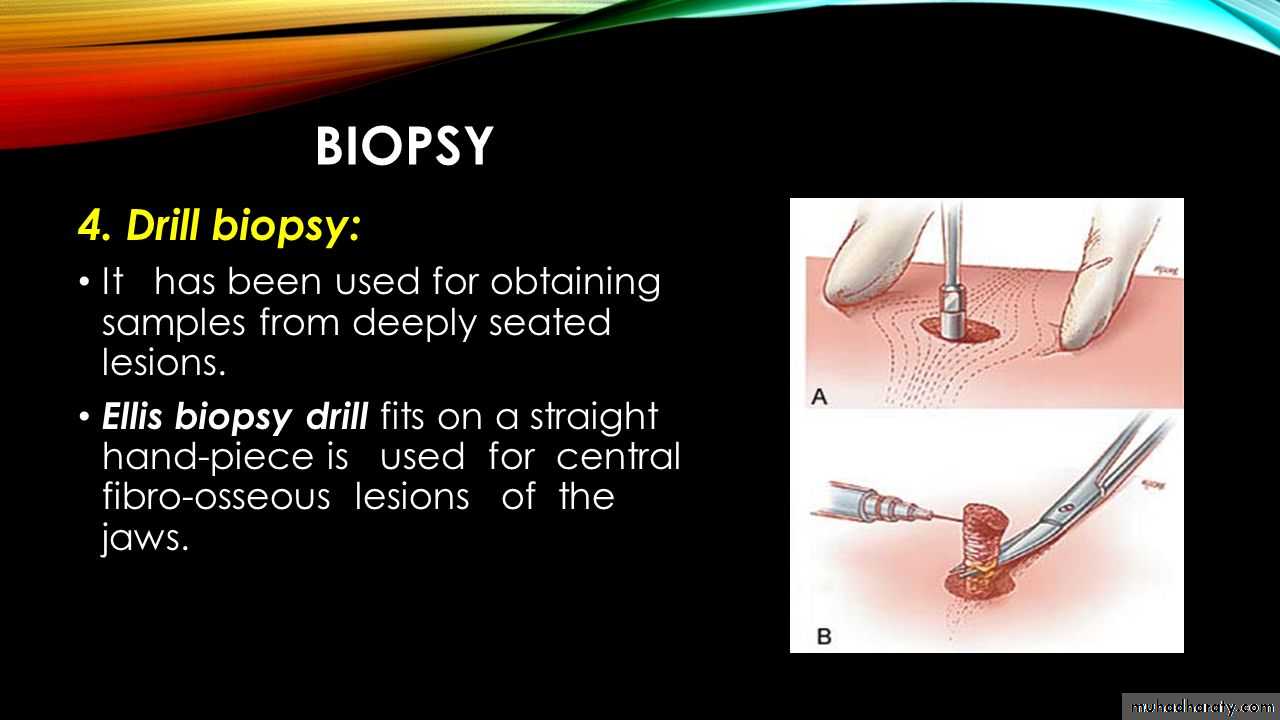 BIOPSY

4. Drill biopsy:

• It has been used for obtaining samples from deeply seated lesions.

• Ellis biopsy drill fits on a straight hand-piece is used for central fibro-osseous lesions of the jaws.

A

B

muhadharaty.com